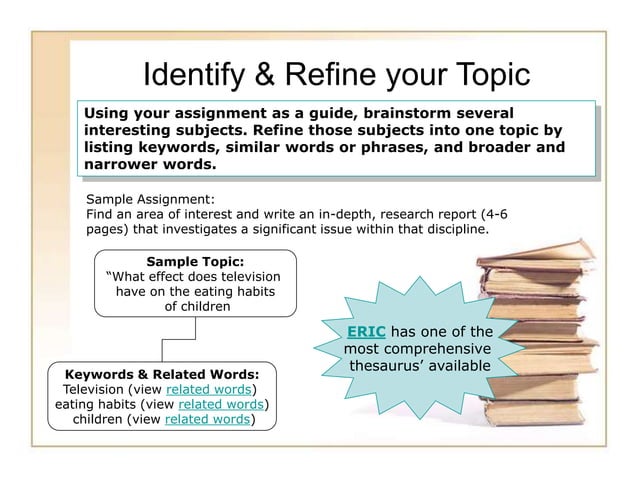 Identify & Refine your Topic

Using your assignment as a guide, brainstorm several interesting subjects. Refine those subjects into one topic by listing keywords, similar words or phrases, and broader and narrower words.

Sample Assignment:
Find an area of interest and write an in-depth, research report (4-6 pages) that investigates a significant issue within that discipline.

Sample Topic:
"What effect does television have on the eating habits of children

Keywords & Related Words:
Television (view related words)
eating habits (view related words)
children (view related words)

ERIC has one of the most comprehensive thesaurus' available